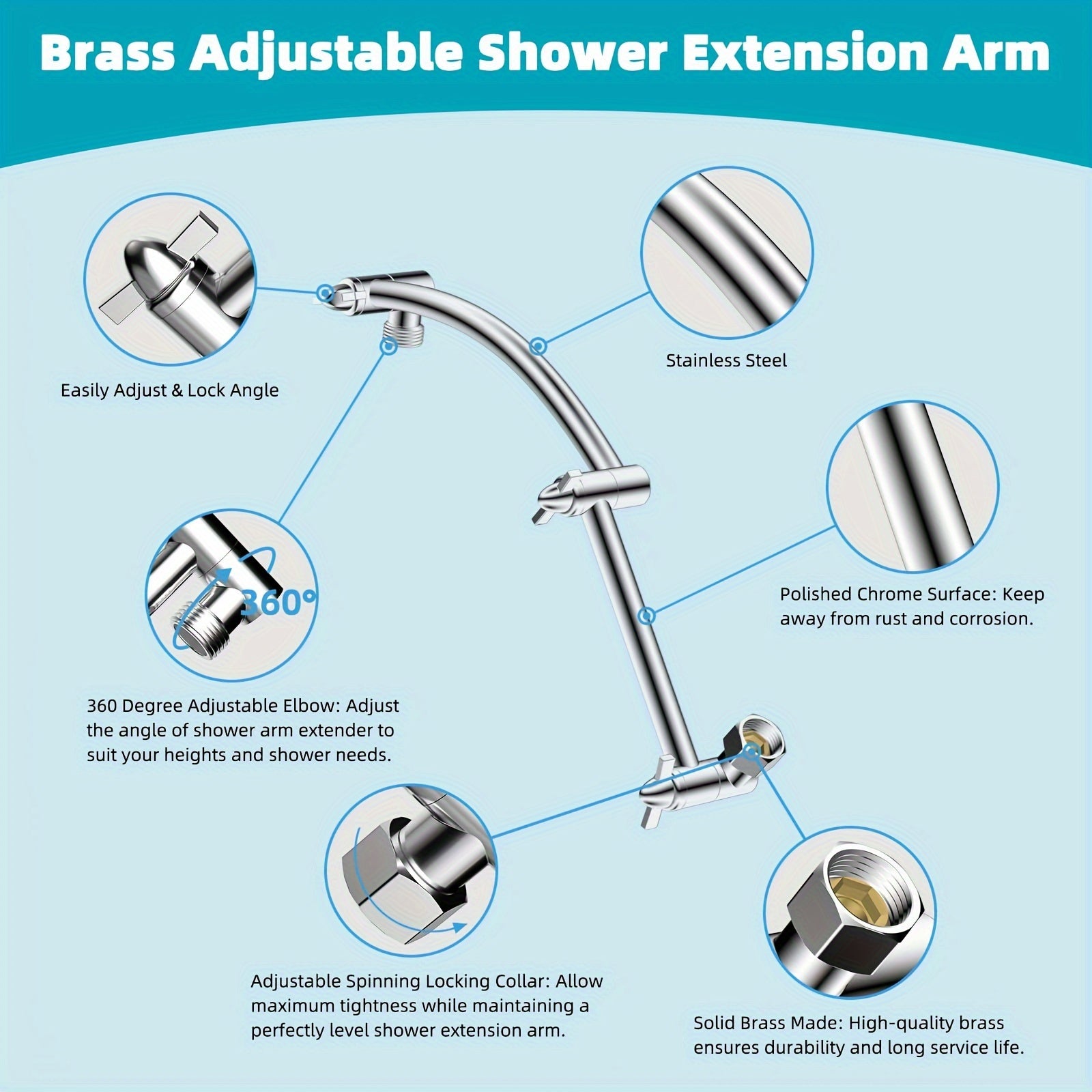 Brass Adjustable Shower Extension Arm

Easily Adjust & Lock Angle

Stainless Steel

360°

Polished Chrome Surface: Keep away from rust and corrosion.

360 Degree Adjustable Elbow: Adjust the angle of shower arm extender to suit your heights and shower needs.

Adjustable Spinning Locking Collar: Allow maximum tightness while maintaining a perfectly level shower extension arm.

Solid Brass Made: High-quality brass ensures durability and long service life.